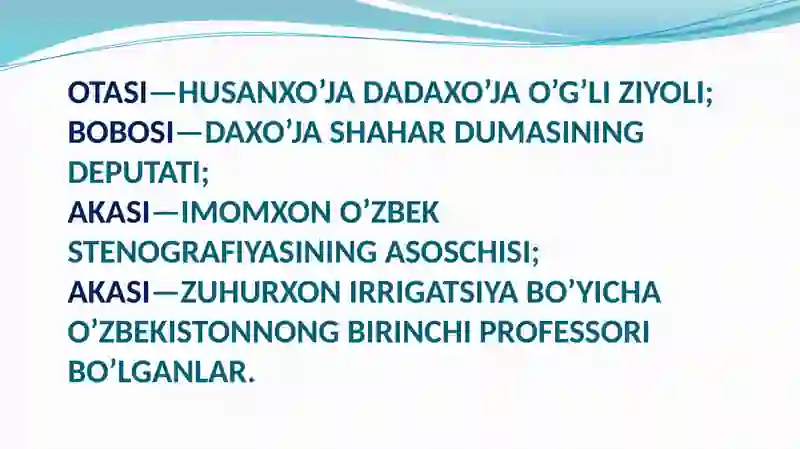 OTASI—HUSANXO’JA DADAXO’JA O’G’LI ZIYOLI;
BOBOSI—DAXO’JA SHAHAR DUMASINING DEPUTATI;
AKASI—IMOMXON O’ZBEK STENOGRAFIYASINING ASOSCHISI;
AKASI—ZUHURXON IRRIGATSIYA BO’YICHA O’ZBEKISTONNONG BIRINCHI PROFESSORI BO’LGANLAR.